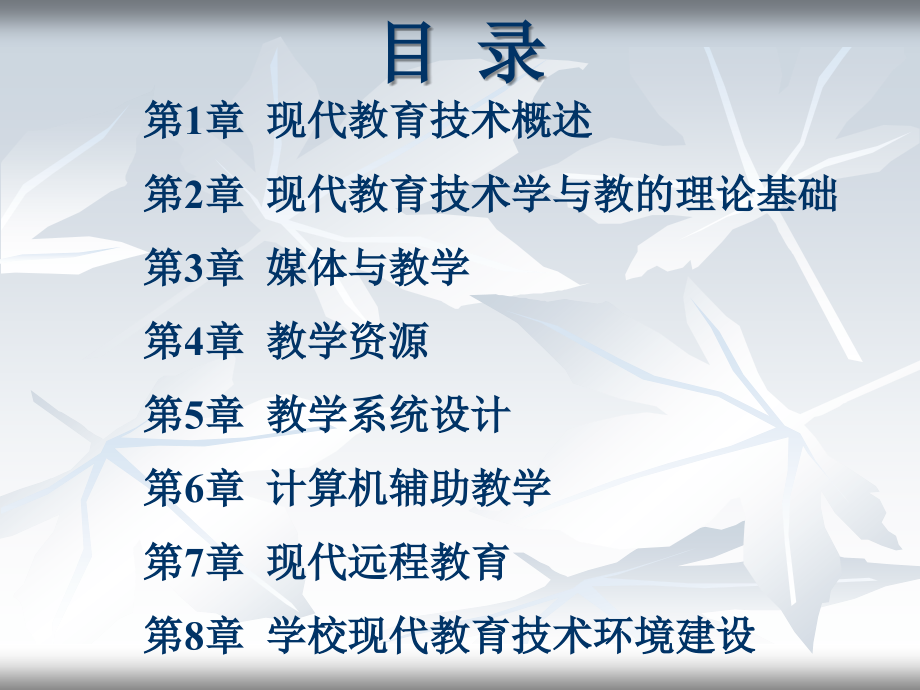 目 录

第1章 现代教育技术概述

第2章 现代教育技术学与教的理论基础

第3章 媒体与教学

第4章 教学资源

第5章 教学系统设计

第6章 计算机辅助教学

第7章 现代远程教育

第8章 学校现代教育技术环境建设